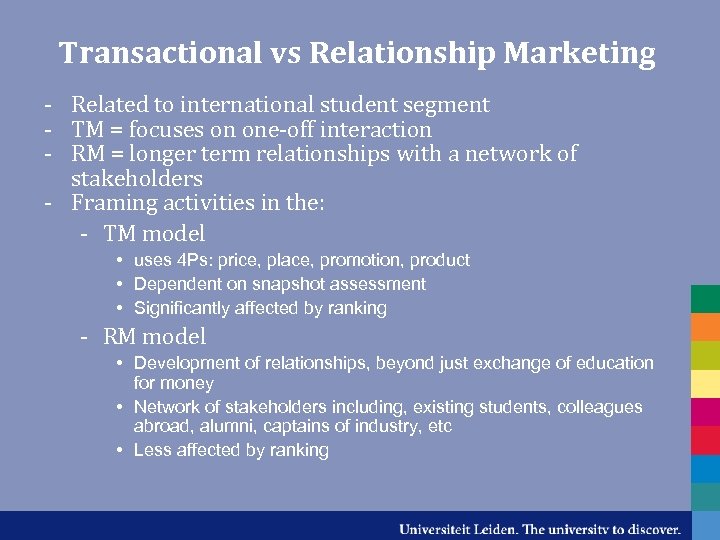 Transactional vs Relationship Marketing

- Related to international student segment
- TM = focuses on one-off interaction
- RM = longer term relationships with a network of stakeholders
- Framing activities in the:
  - TM model
    • uses 4Ps: price, place, promotion, product
    • Dependent on snapshot assessment
    • Significantly affected by ranking
  - RM model
    • Development of relationships, beyond just exchange of education for money
    • Network of stakeholders including, existing students, colleagues abroad, alumni, captains of industry, etc
    • Less affected by ranking

Universiteit Leiden. The university to discover.